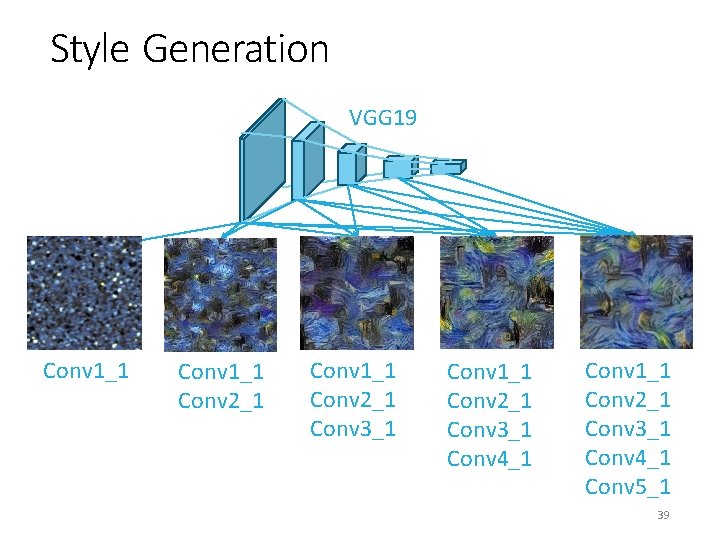 Style Generation

VGG19

Conv1_1

Conv1_1
Conv2_1

Conv1_1
Conv2_1
Conv3_1

Conv1_1
Conv2_1
Conv3_1
Conv4_1

Conv1_1
Conv2_1
Conv3_1
Conv4_1
Conv5_1

39